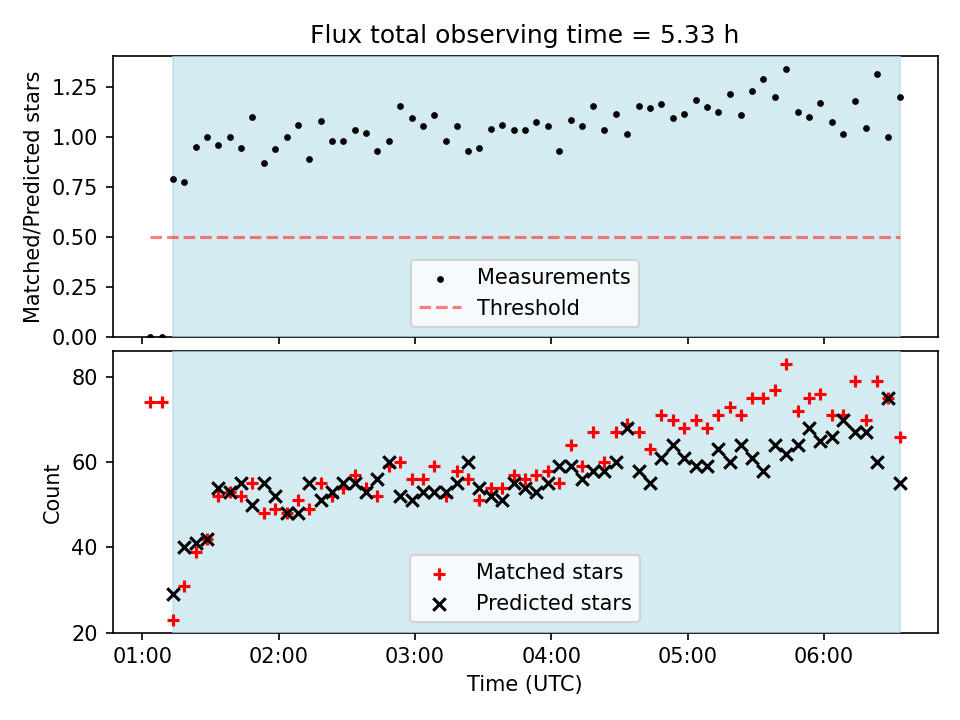 Flux total observing time = 5.33 h

Matched/Predicted stars

1.25
1.00
0.75
0.50
0.25
0.00

Measurements
Threshold

Count

80
60
40
20

Matched stars
Predicted stars

01:00 02:00 03:00 04:00 05:00 06:00

Time (UTC)